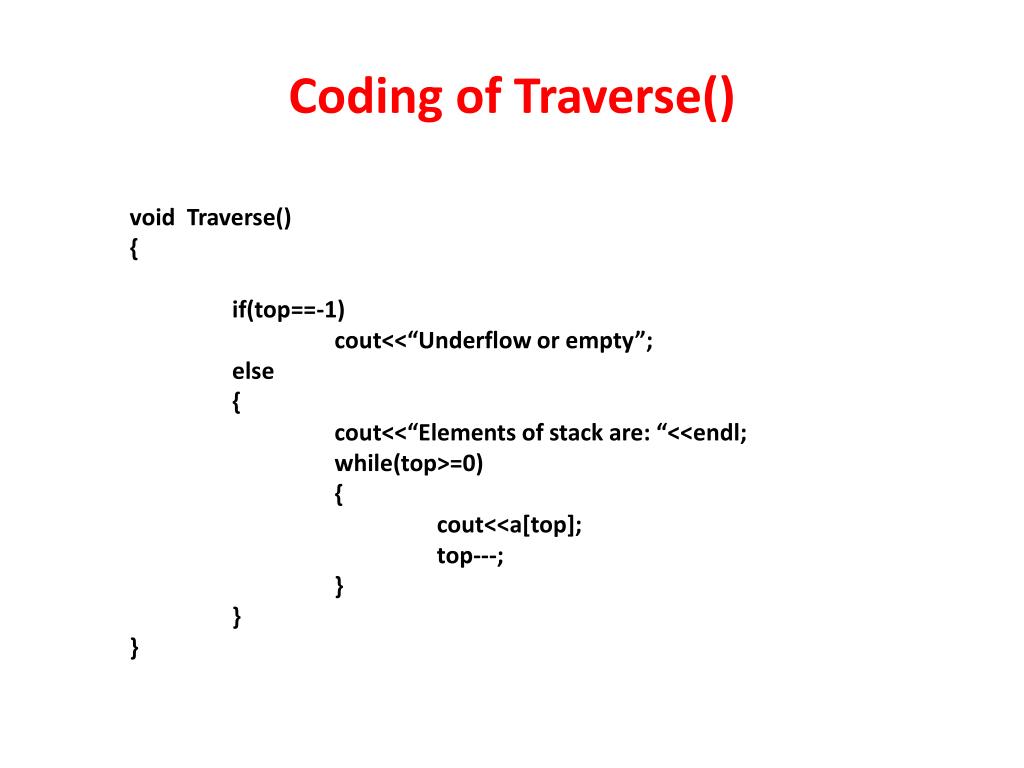 Coding of Traverse()

void Traverse()
{

if(top==-1)
cout<<“Underflow or empty”;
else
{
cout<<“Elements of stack are: “<<endl;
while(top>=0)
{
cout<<a[top];
top---;
}
}
}